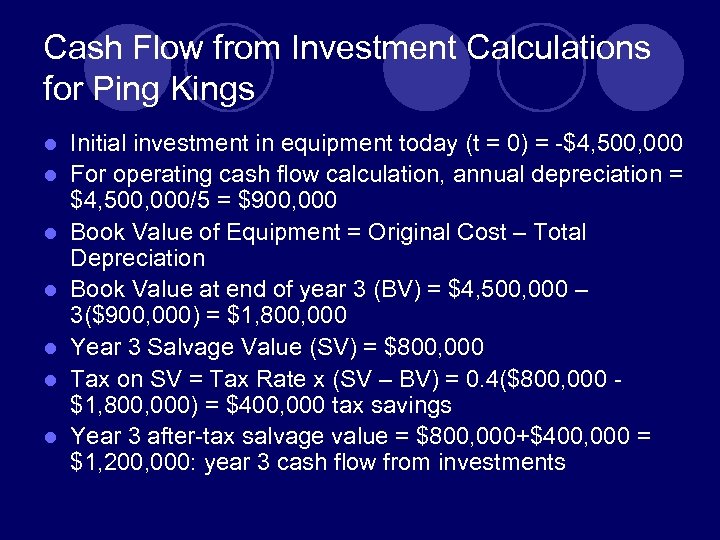 Cash Flow from Investment Calculations for Ping Kings

- Initial investment in equipment today (t = 0) = -\$4,500,000
- For operating cash flow calculation, annual depreciation = \$4,500,000/5 = \$900,000
- Book Value of Equipment = Original Cost – Total Depreciation
- Book Value at end of year 3 (BV) = \$4,500,000 – 3(\$900,000) = \$1,800,000
- Year 3 Salvage Value (SV) = \$800,000
- Tax on SV = Tax Rate x (SV – BV) = 0.4(\$800,000 - \$1,800,000) = \$400,000 tax savings
- Year 3 after-tax salvage value = \$800,000+\$400,000 = \$1,200,000: year 3 cash flow from investments